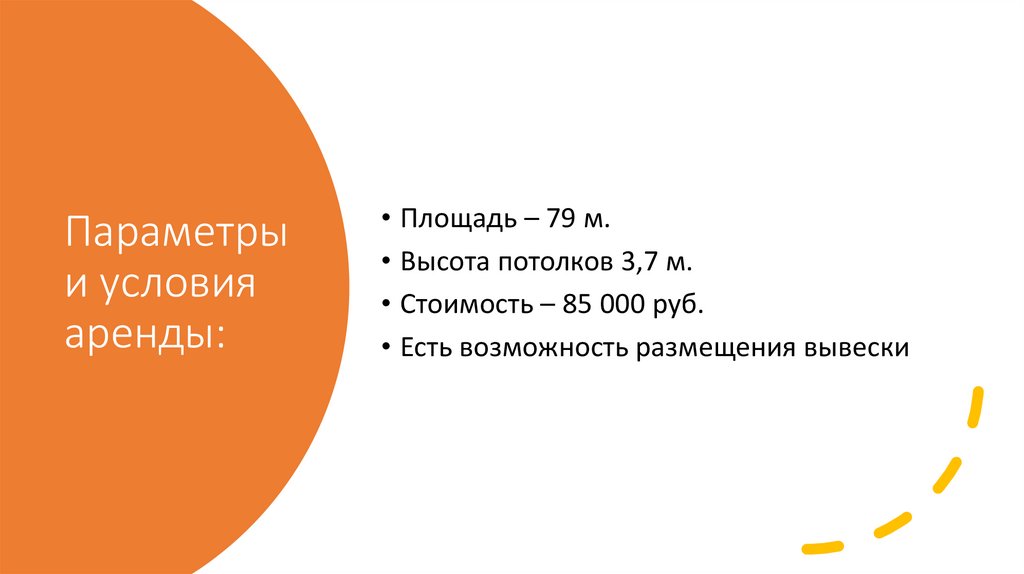 Параметры и условия аренды:

• Площадь – 79 м.
• Высота потолков 3,7 м.
• Стоимость – 85 000 руб.
• Есть возможность размещения вывески